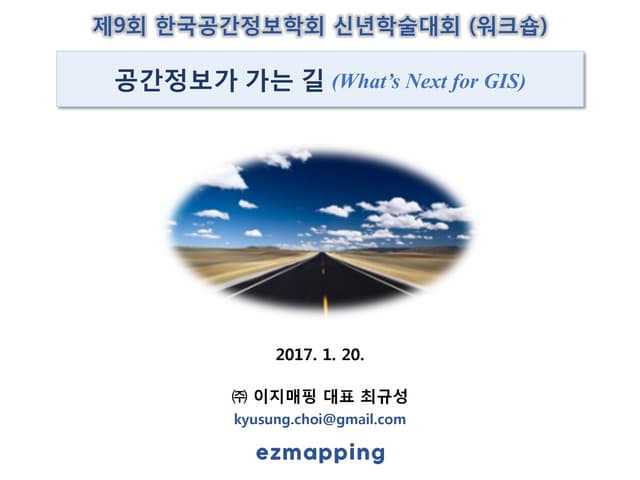 제9회 한국공간정보학회 신년학술대회 (워크숍)

공간정보가 가는 길 (What's Next for GIS)

2017. 1. 20.

㈜ 이지매핑 대표 최규성

kyusung.choi@gmail.com

ezmapping